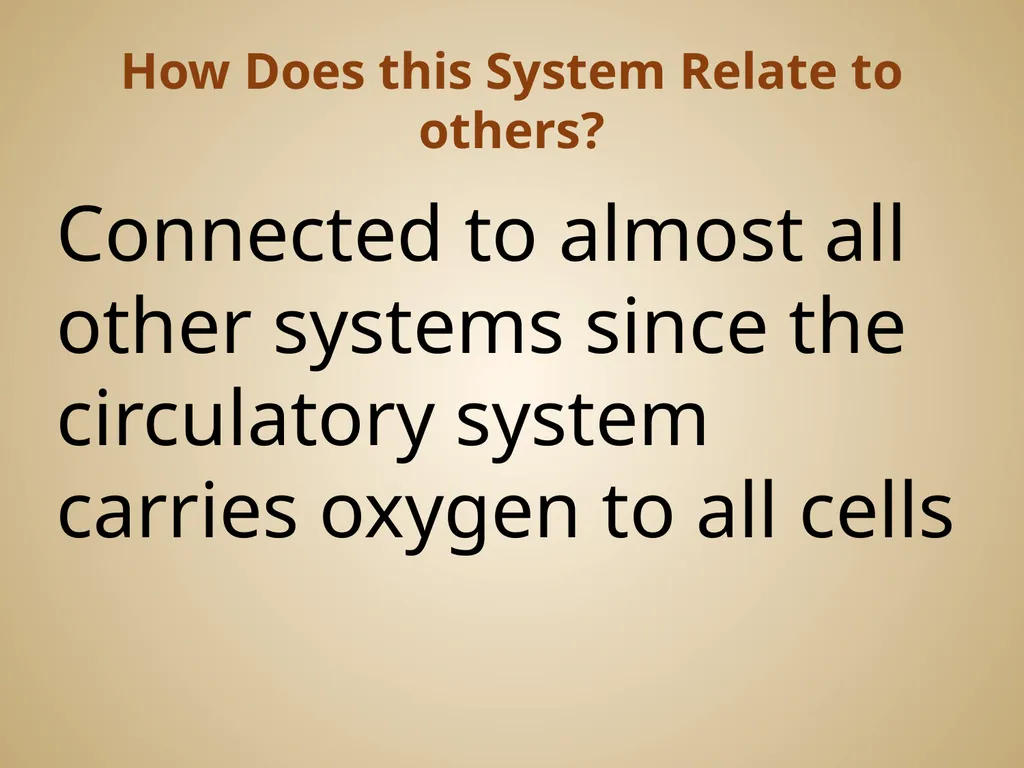 How Does this System Relate to others?

Connected to almost all other systems since the circulatory system carries oxygen to all cells